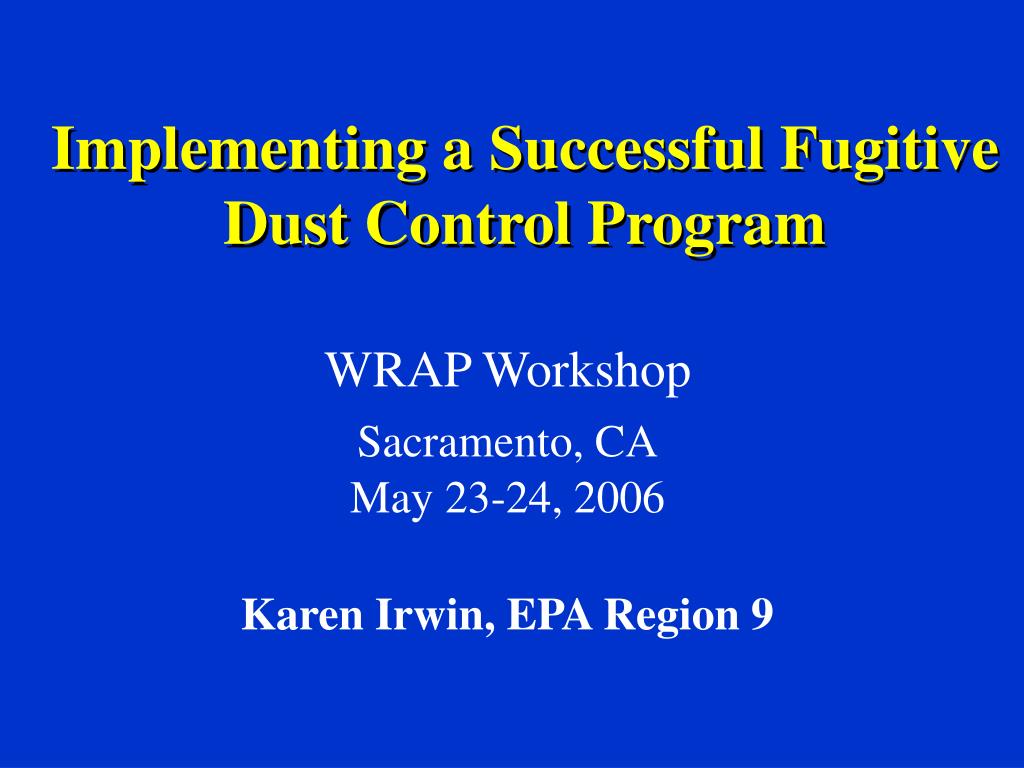 Implementing a Successful Fugitive Dust Control Program

WRAP Workshop

Sacramento, CA
May 23-24, 2006

Karen Irwin, EPA Region 9